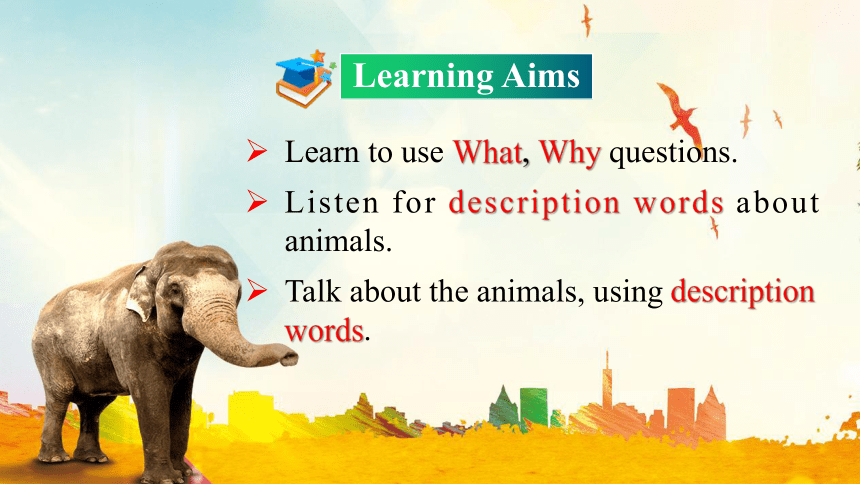 Learning Aims

➢ Learn to use What, Why questions.

➢ Listen for description words about animals.

➢ Talk about the animals, using description words.